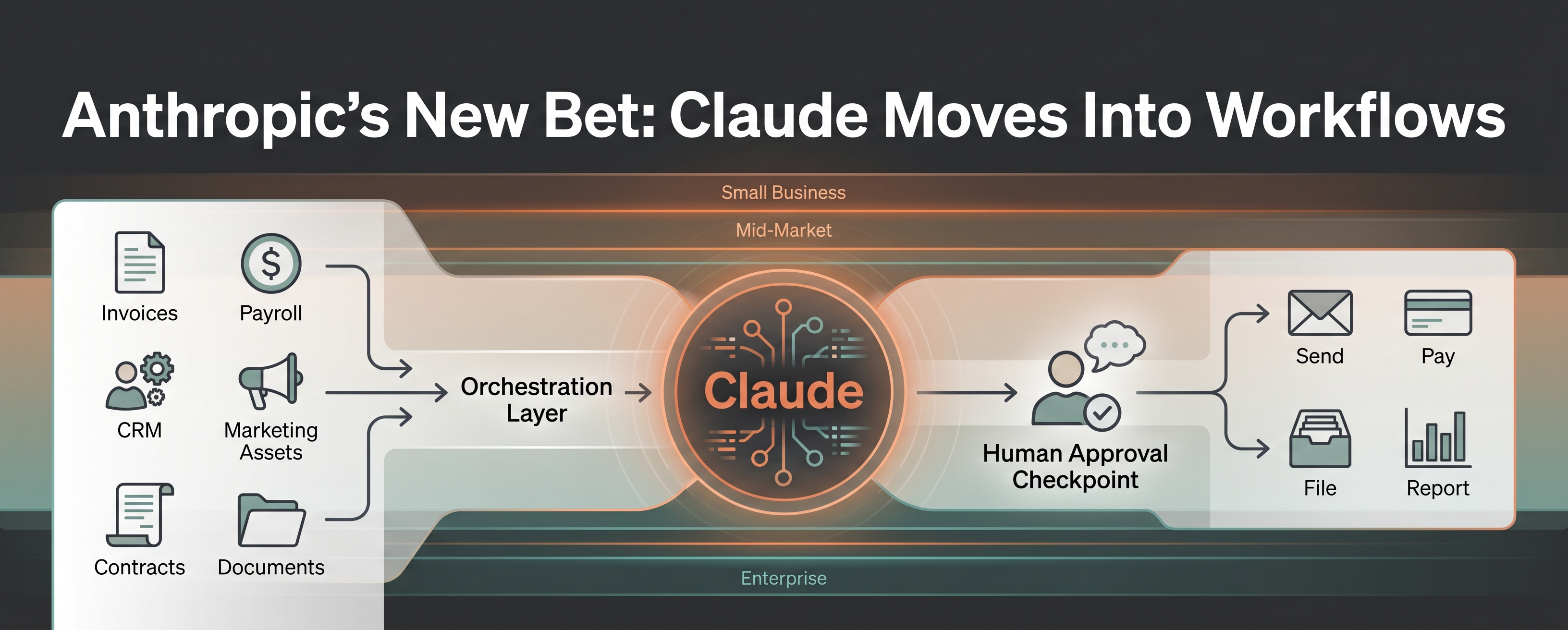 Anthropic's New Bet: Claude Moves Into Workflows

Small Business

Mid-Market

Invoices

Payroll

CRM

Marketing Assets

Contracts

Documents

Orchestration Layer

Claude

Human Approval Checkpoint

Send

Pay

File

Report

Enterprise